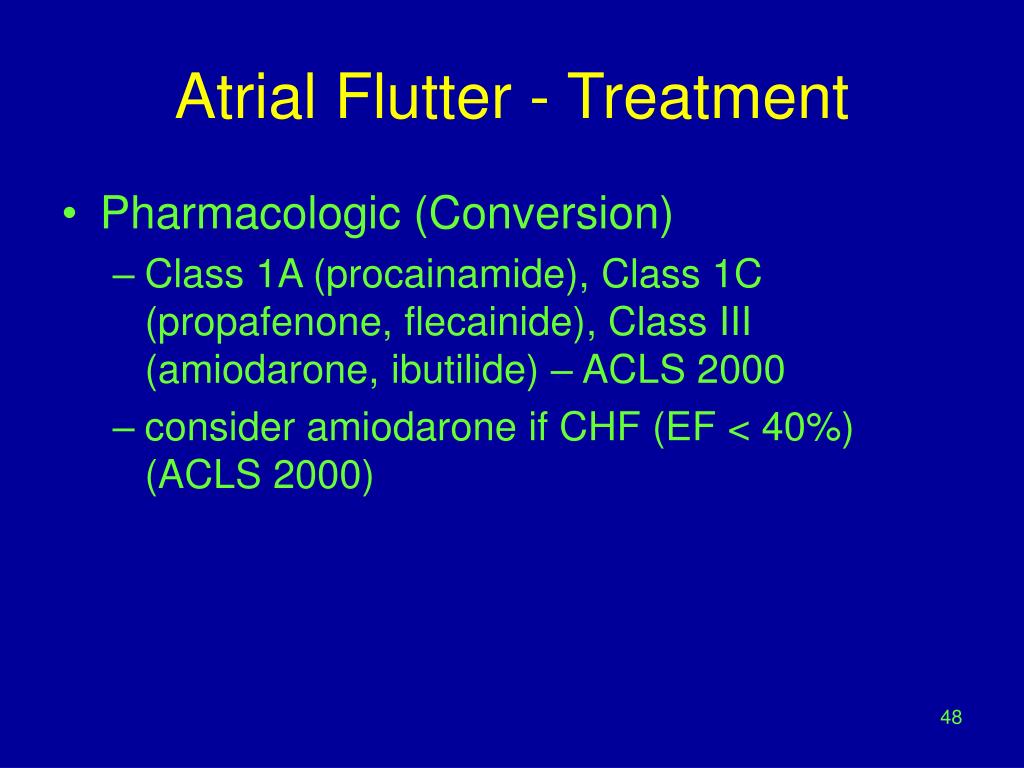 Atrial Flutter - Treatment

• Pharmacologic (Conversion)

– Class 1A (procainamide), Class 1C (propafenone, flecainide), Class III (amiodarone, ibutilide) – ACLS 2000

– consider amiodarone if CHF (EF < 40%) (ACLS 2000)

48